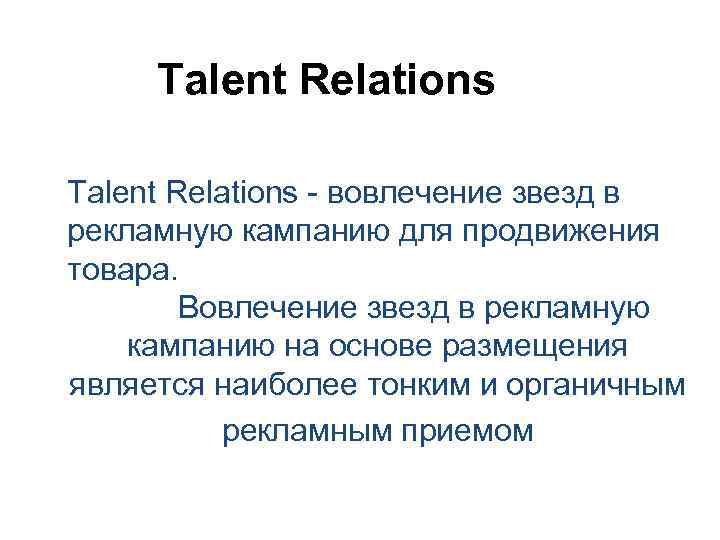 Talent Relations

Talent Relations - вовлечение звезд в рекламную кампанию для продвижения товара.

Вовлечение звезд в рекламную кампанию на основе размещения является наиболее тонким и органичным рекламным приемом